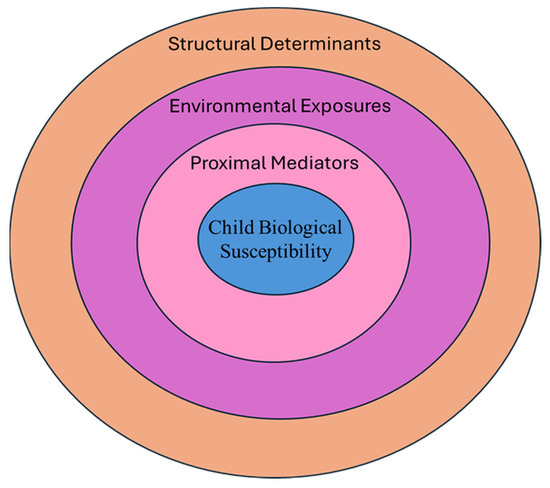 Structural Determinants

Environmental Exposures

Proximal Mediators

Child Biological Susceptibility